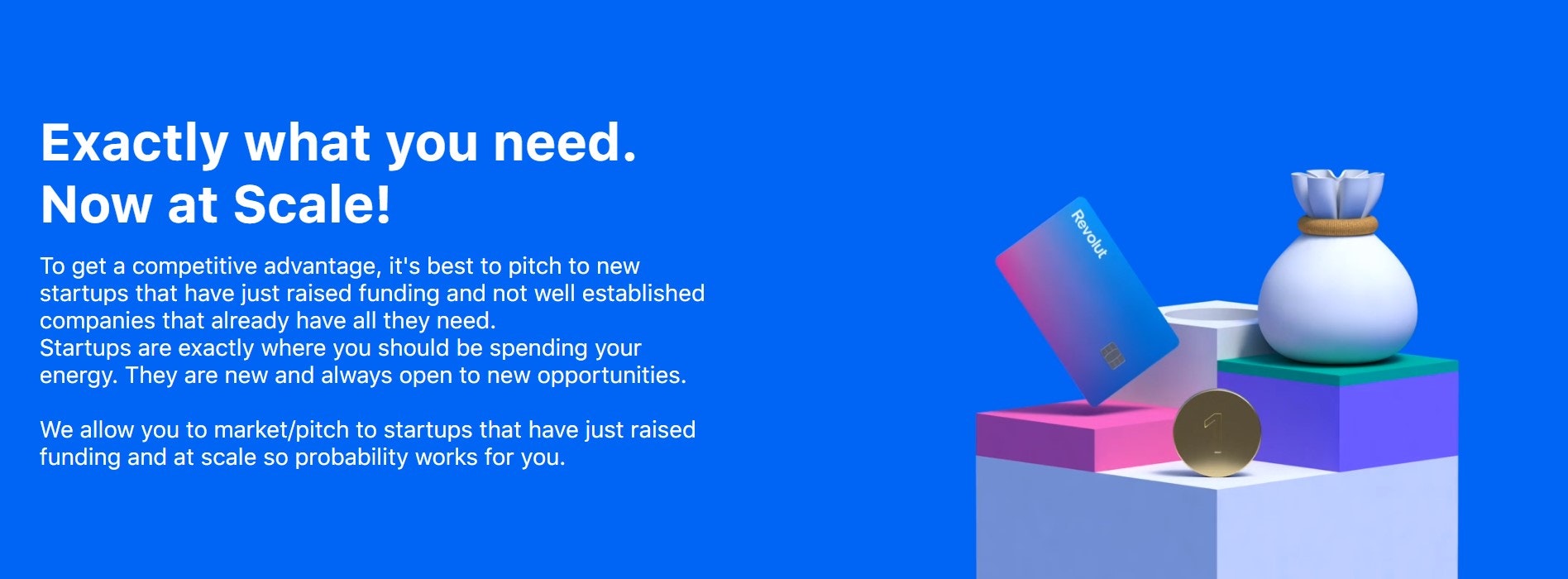 Exactly what you need.
Now at Scale!

To get a competitive advantage, it's best to pitch to new startups that have just raised funding and not well established companies that already have all they need.
Startups are exactly where you should be spending your energy. They are new and always open to new opportunities.

We allow you to market/pitch to startups that have just raised funding and at scale so probability works for you.

Revolut

1